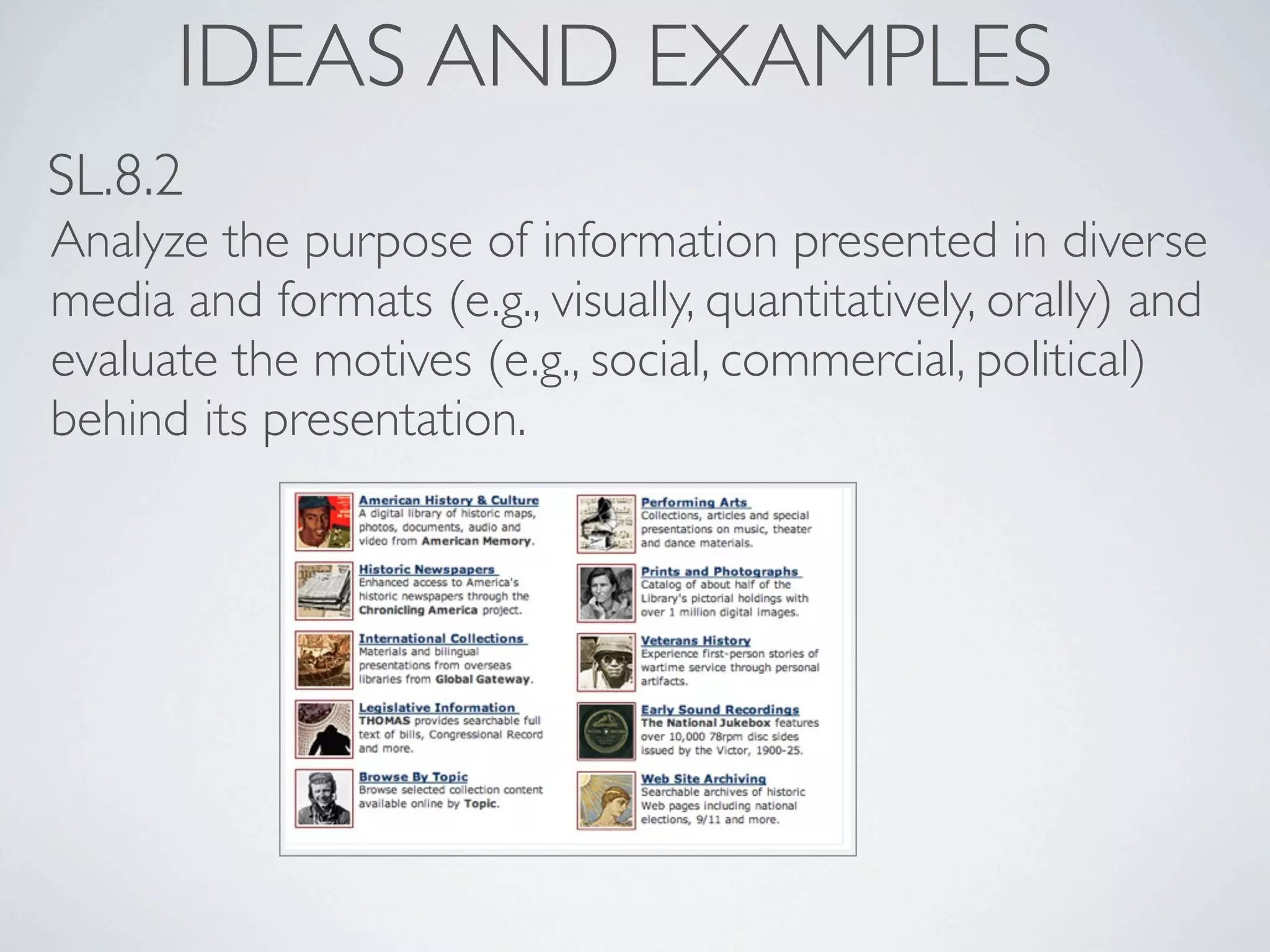 IDEAS AND EXAMPLES

SL.8.2

Analyze the purpose of information presented in diverse media and formats (e.g., visually, quantitatively, orally) and evaluate the motives (e.g., social, commercial, political) behind its presentation.

American History & Culture
A digital library of historic maps, photos, documents, audio and video from American Memory.

Historic Newspapers
Enhanced access to America's historic newspapers through the Chronicling America project.

International Collections
Materials and bilingual presentations from overseas libraries from Global Gateway.

Legislative Information
THOMAS provides searchable full text of bills, Congressional Record and more.

Browse By Topic
Browse selected collection content available online by Topic.

Performing Arts
Collections, articles and special presentations on music, theater and dance materials.

Prints and Photographs
Catalog of about half of the Library's pictorial holdings with over 1 million digital images.

Veterans History
Experience first-person stories of wartime service through personal artifacts.

Early Sound Recordings
The National Jukebox features over 10,000 78rpm disc sides issued by the Victor, 1900-25.

Web Site Archiving
Searchable archives of historic Web pages including national elections, 9/11 and more.